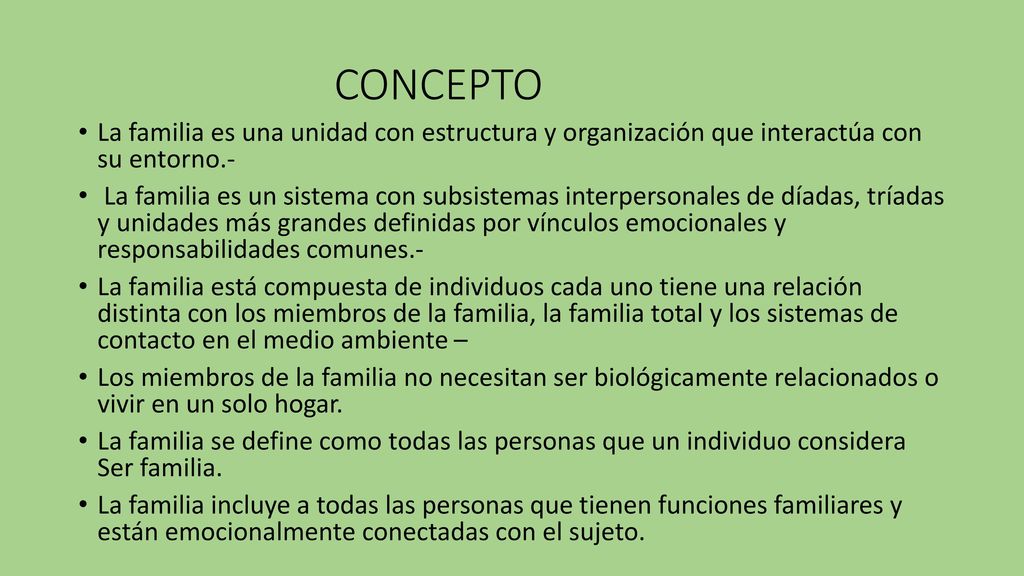 CONCEPTO

• La familia es una unidad con estructura y organización que interactúa con su entorno.-

• La familia es un sistema con subsistemas interpersonales de díadas, tríadas y unidades más grandes definidas por vínculos emocionales y responsabilidades comunes.-

• La familia está compuesta de individuos cada uno tiene una relación distinta con los miembros de la familia, la familia total y los sistemas de contacto en el medio ambiente –

• Los miembros de la familia no necesitan ser biológicamente relacionados o vivir en un solo hogar.

• La familia se define como todas las personas que un individuo considera Ser familia.

• La familia incluye a todas las personas que tienen funciones familiares y están emocionalmente conectadas con el sujeto.